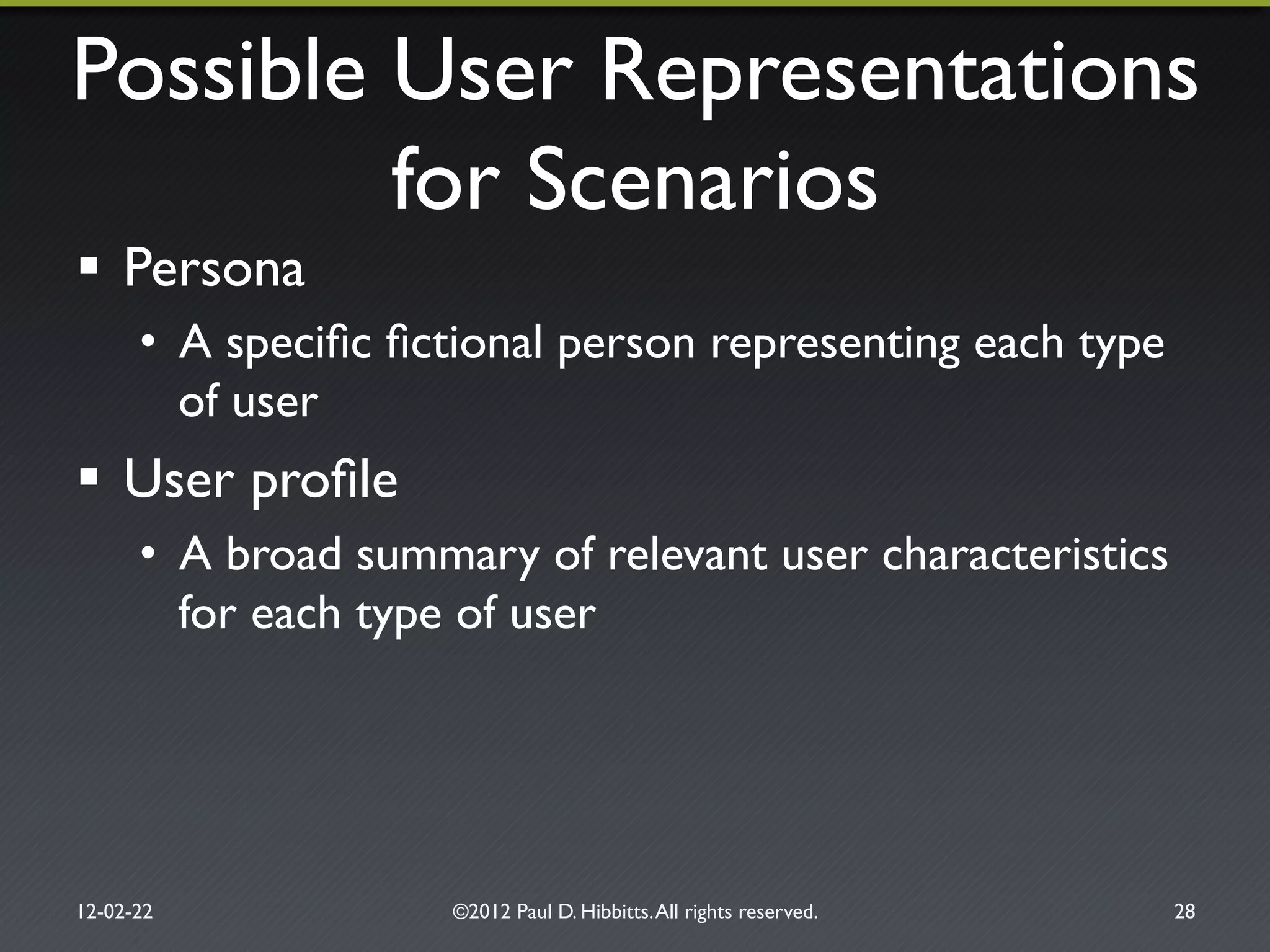 Possible User Representations for Scenarios

▪ Persona

• A specific fictional person representing each type of user

▪ User profile

• A broad summary of relevant user characteristics for each type of user

12-02-22

©2012 Paul D. Hibbitts. All rights reserved.

28